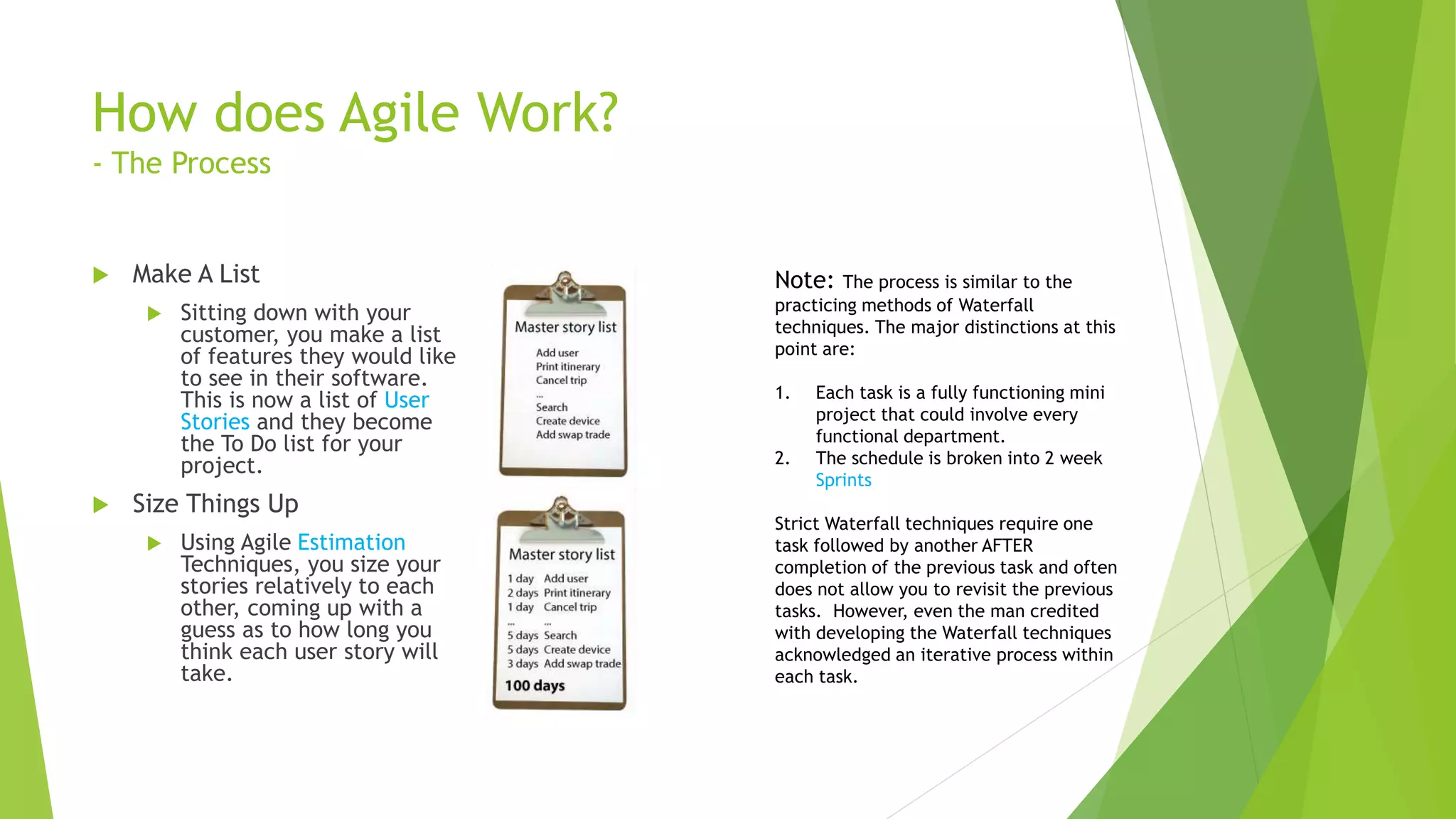 How does Agile Work?
- The Process

Make A List

Sitting down with your customer, you make a list of features they would like to see in their software. This is now a list of User Stories and they become the To Do list for your project.

Size Things Up

Using Agile Estimation Techniques, you size your stories relatively to each other, coming up with a guess as to how long you think each user story will take.

Master story list
Add user
Print itinerary
Cancel trip
...
Search
Create device
Add swap trade

Master story list
1 day Add user
2 days Print itinerary
1 day Cancel trip
... ...
5 days Search
5 days Create device
3 days Add swap trade
100 days

Note: The process is similar to the practicing methods of Waterfall techniques. The major distinctions at this point are:

1. Each task is a fully functioning mini project that could involve every functional department.
2. The schedule is broken into 2 week Sprints

Strict Waterfall techniques require one task followed by another AFTER completion of the previous task and often does not allow you to revisit the previous tasks. However, even the man credited with developing the Waterfall techniques acknowledged an iterative process within each task.